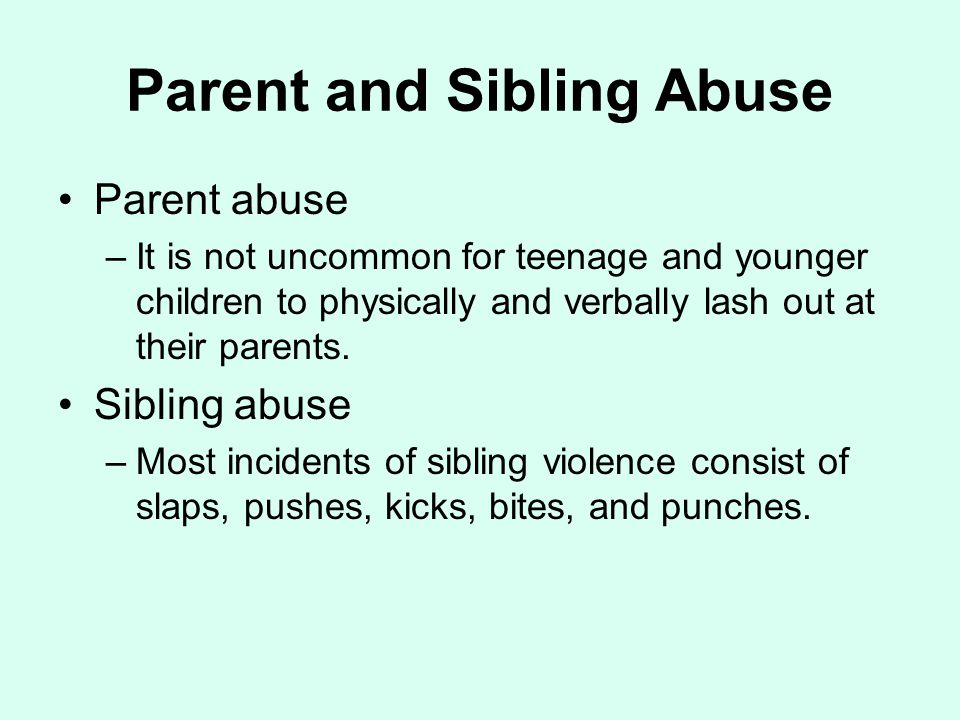 Parent and Sibling Abuse

• Parent abuse
– It is not uncommon for teenage and younger children to physically and verbally lash out at their parents.

• Sibling abuse
– Most incidents of sibling violence consist of slaps, pushes, kicks, bites, and punches.